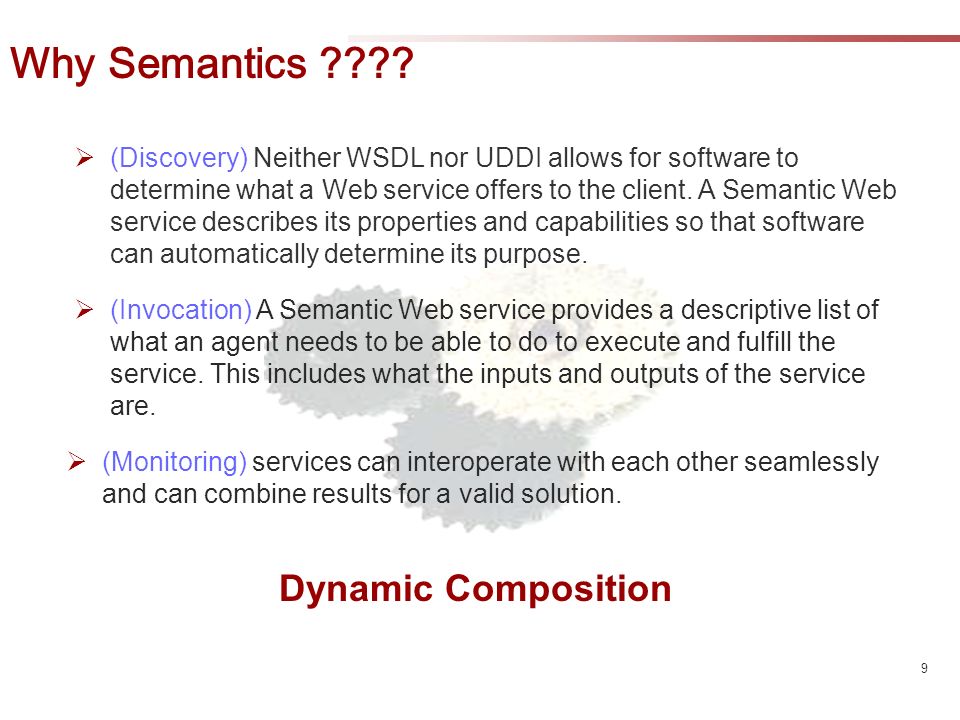 Why Semantics ????

➢ (Discovery) Neither WSDL nor UDDI allows for software to determine what a Web service offers to the client. A Semantic Web service describes its properties and capabilities so that software can automatically determine its purpose.

➢ (Invocation) A Semantic Web service provides a descriptive list of what an agent needs to be able to do to execute and fulfill the service. This includes what the inputs and outputs of the service are.

➢ (Monitoring) services can interoperate with each other seamlessly and can combine results for a valid solution.

Dynamic Composition

9